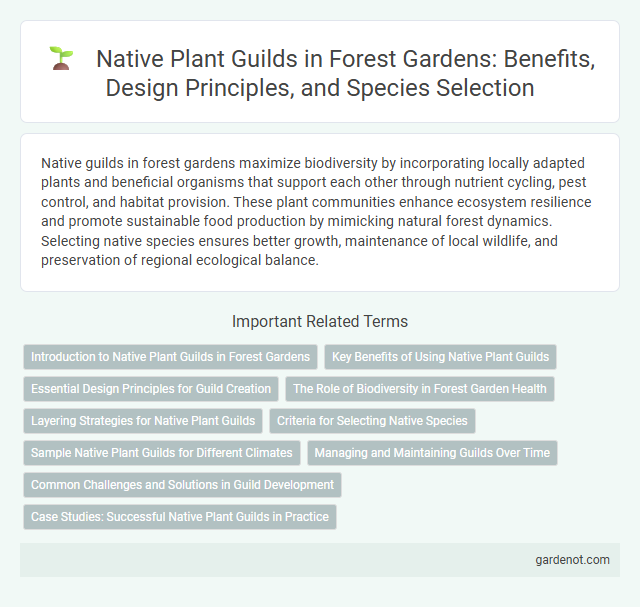 Native Plant Guilds in Forest Gardens: Benefits, Design Principles, and Species Selection

Native guilds in forest gardens maximize biodiversity by incorporating locally adapted plants and beneficial organisms that support each other through nutrient cycling, pest control, and habitat provision. These plant communities enhance ecosystem resilience and promote sustainable food production by mimicking natural forest dynamics. Selecting native species ensures better growth, maintenance of local wildlife, and preservation of regional ecological balance.

Important Related Terms

Introduction to Native Plant Guilds in Forest Gardens

Key Benefits of Using Native Plant Guilds

Essential Design Principles for Guild Creation

The Role of Biodiversity in Forest Garden Health

Layering Strategies for Native Plant Guilds

Criteria for Selecting Native Species

Sample Native Plant Guilds for Different Climates

Managing and Maintaining Guilds Over Time

Common Challenges and Solutions in Guild Development

Case Studies: Successful Native Plant Guilds in Practice

gardenot.com